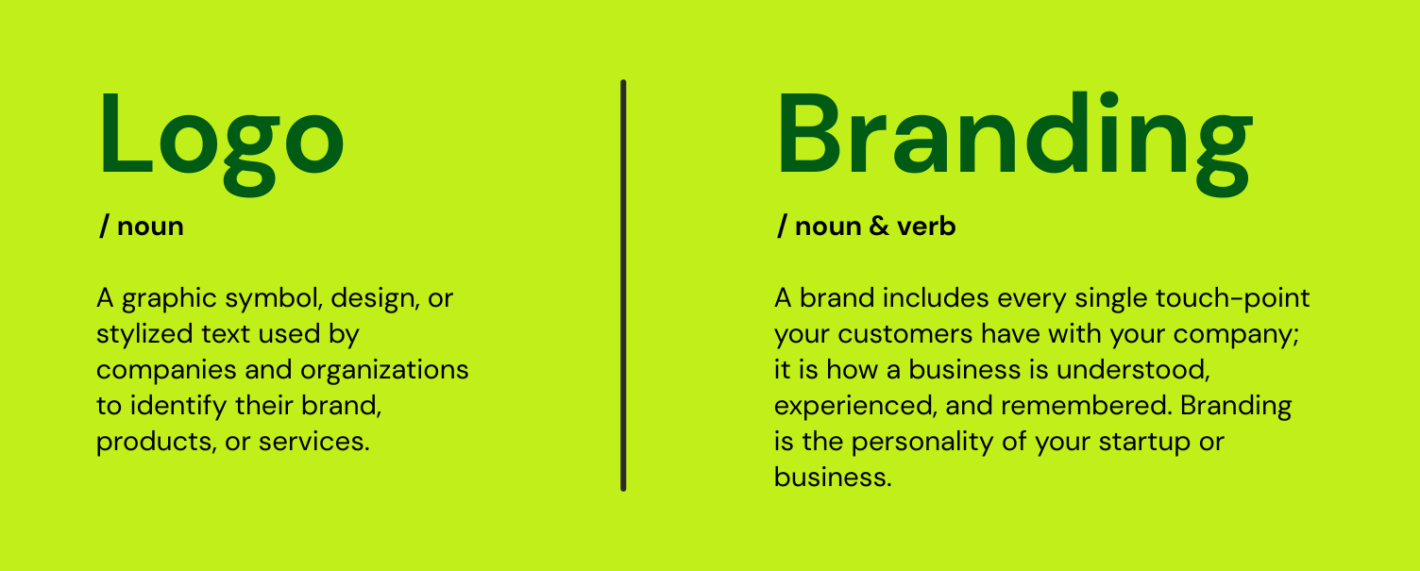 Logo

/ noun

A graphic symbol, design, or stylized text used by companies and organizations to identify their brand, products, or services.

Branding

/ noun & verb

A brand includes every single touch-point your customers have with your company; it is how a business is understood, experienced, and remembered. Branding is the personality of your startup or business.